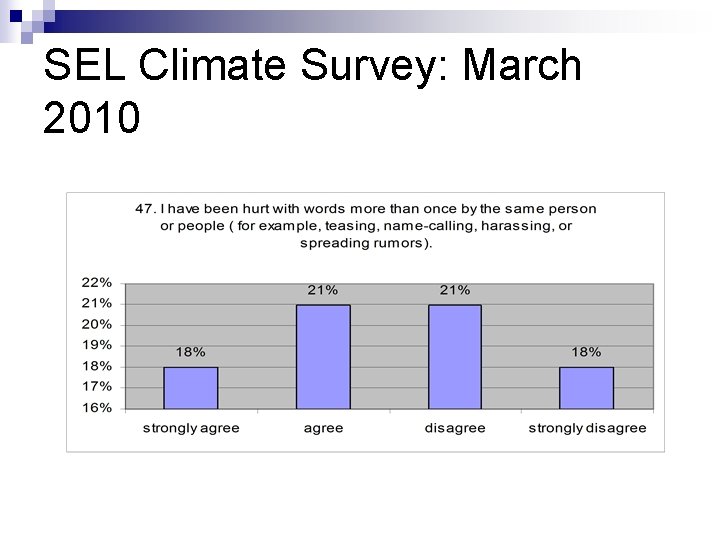 SEL Climate Survey: March 2010

47. I have been hurt with words more than once by the same person or people ( for example, teasing, name-calling, harassing, or spreading rumors).

22%
21%
20%
19%
18%
17%
16%

18%
21%
21%
18%

strongly agree
agree
disagree
strongly disagree